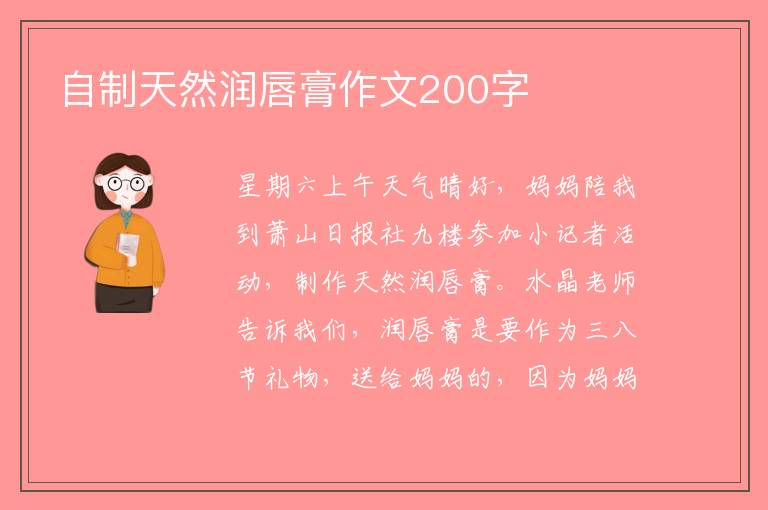 自制天然润唇膏作文200字

星期六上午天气晴好，妈妈陪我到萧山日报社九楼参加小记者活动，制作天然润唇膏。水晶老师告诉我们，润唇膏是要作为三八节礼物，送给妈妈的，因为妈妈